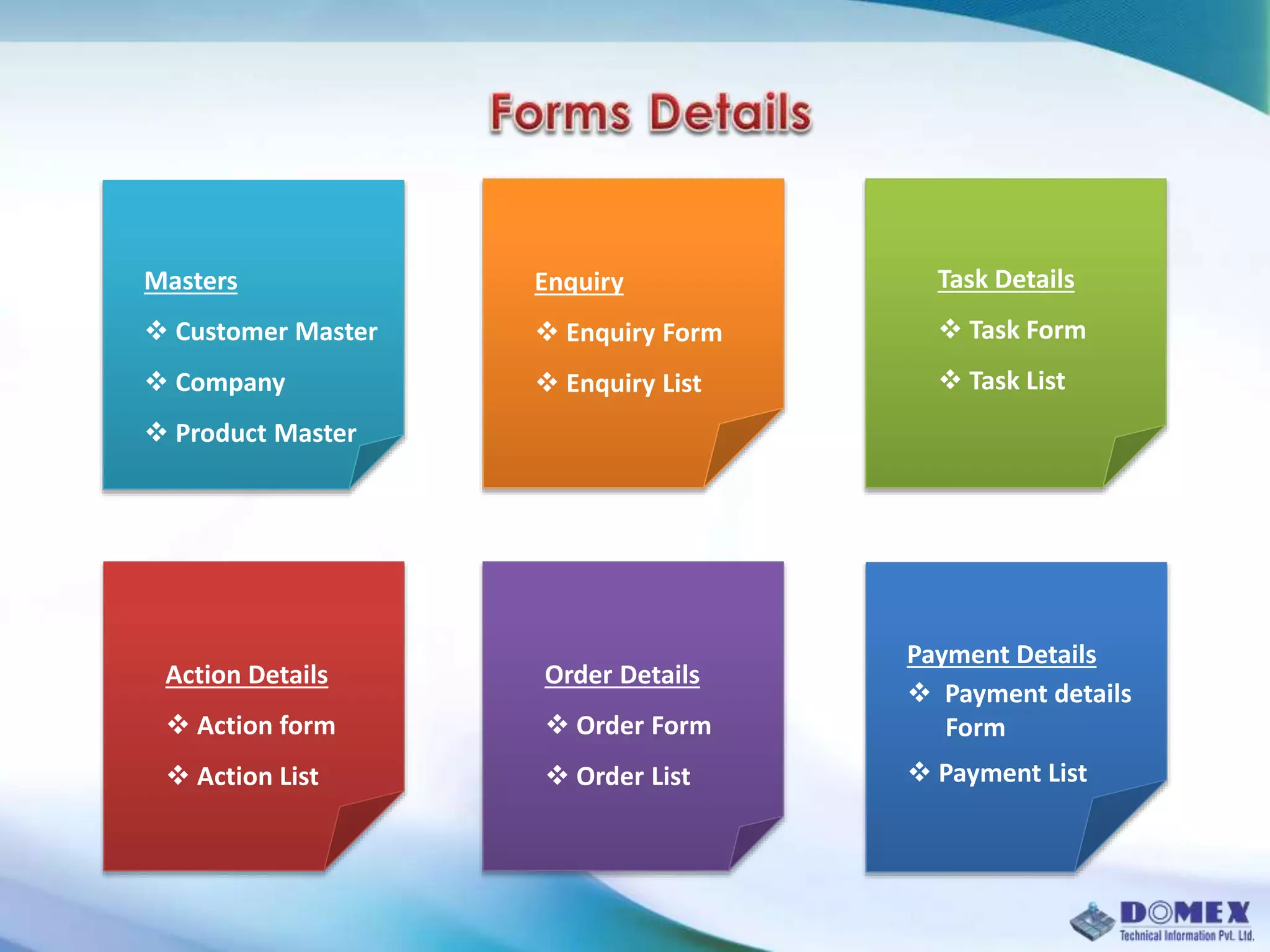 Forms Details

Masters
❖ Customer Master
❖ Company
❖ Product Master

Enquiry
❖ Enquiry Form
❖ Enquiry List

Task Details
❖ Task Form
❖ Task List

Action Details
❖ Action form
❖ Action List

Order Details
❖ Order Form
❖ Order List

Payment Details
❖ Payment details Form
❖ Payment List

DOMEX
Technical Information Pvt. Ltd.